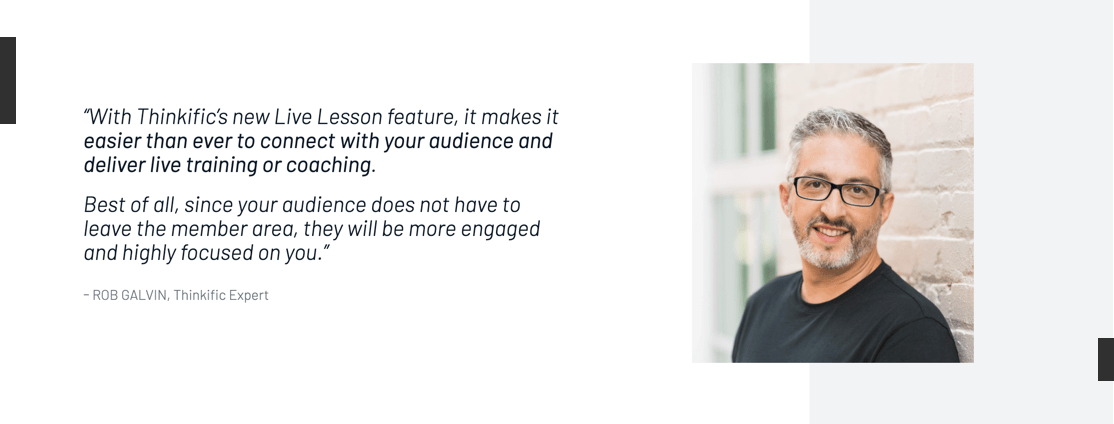 “With Thinkific’s new Live Lesson feature, it makes it easier than ever to connect with your audience and deliver live training or coaching.

Best of all, since your audience does not have to leave the member area, they will be more engaged and highly focused on you.”

– ROB GALVIN, Thinkific Expert